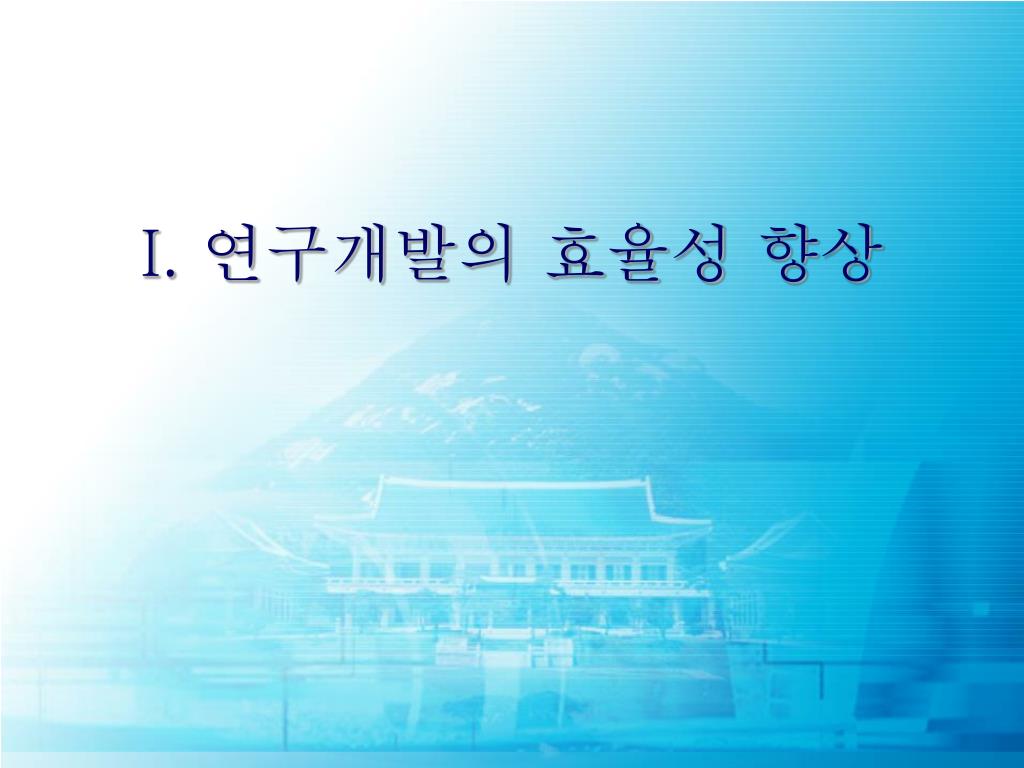 I. 연구개발의 효율성 향상